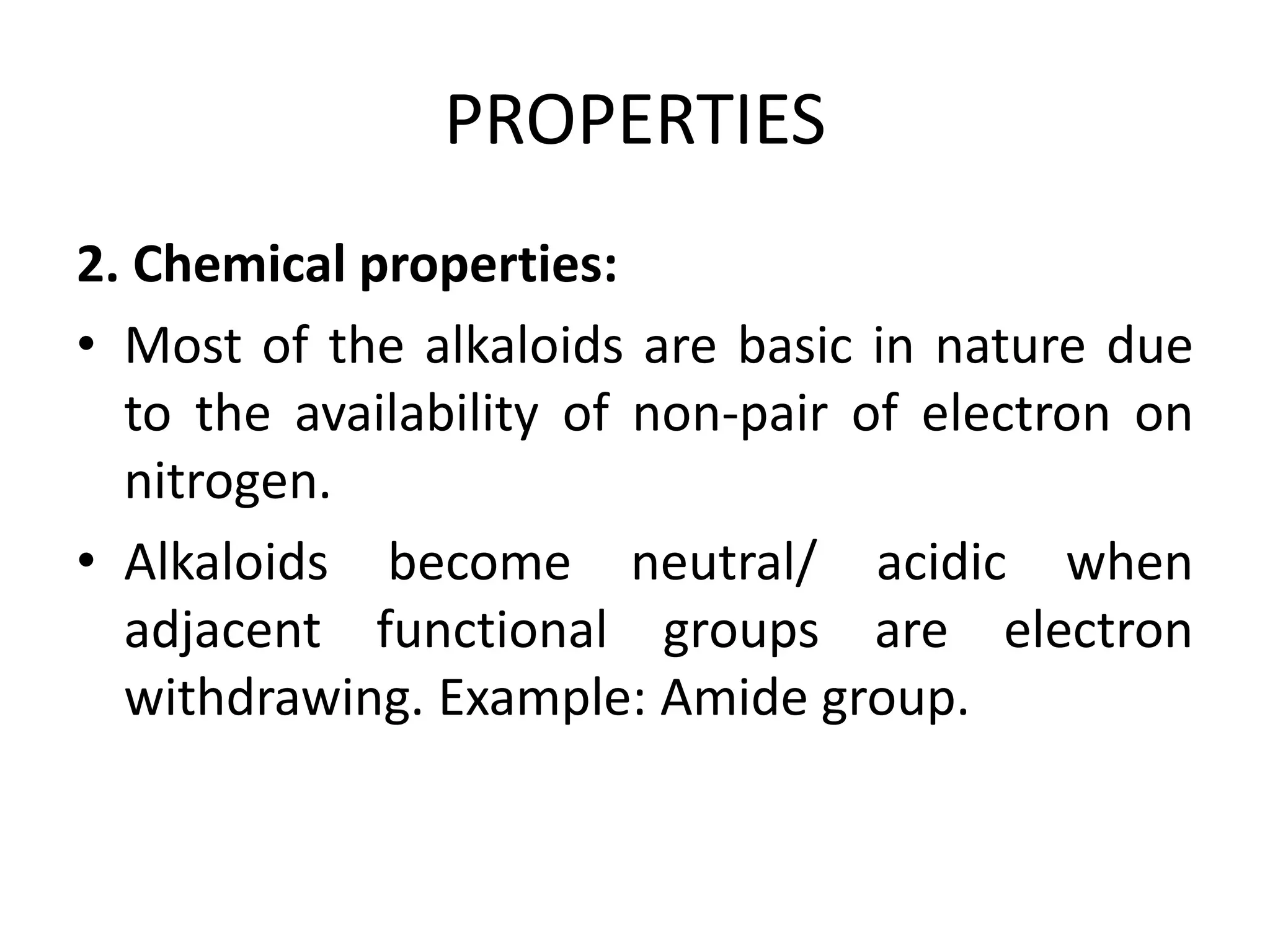 PROPERTIES

2. Chemical properties:

• Most of the alkaloids are basic in nature due to the availability of non-pair of electron on nitrogen.

• Alkaloids become neutral/ acidic when adjacent functional groups are electron withdrawing. Example: Amide group.